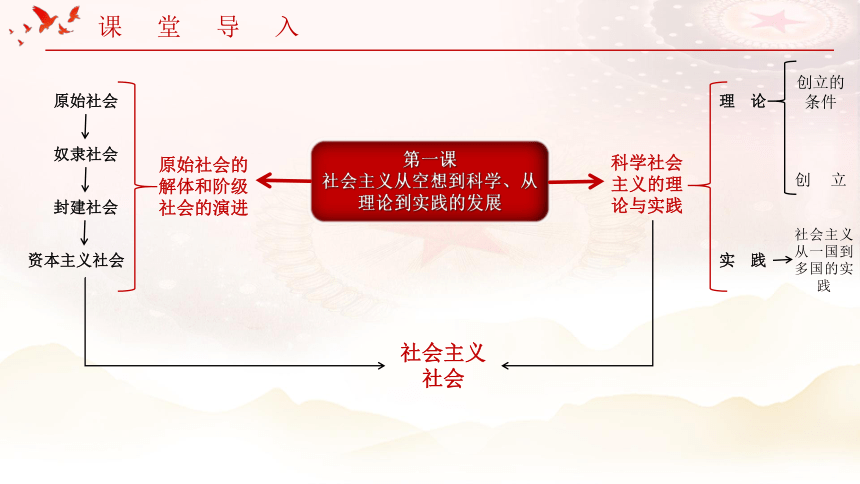 课 堂 导 入

原始社会
奴隶社会
封建社会
资本主义社会

原始社会的解体和阶级社会的演进

第一课
社会主义从空想到科学、从理论到实践的发展

科学社会主义的理论与实践

理 论
创立的条件
创 立

实 践
社会主义从一国到多国的实践

社会主义社会